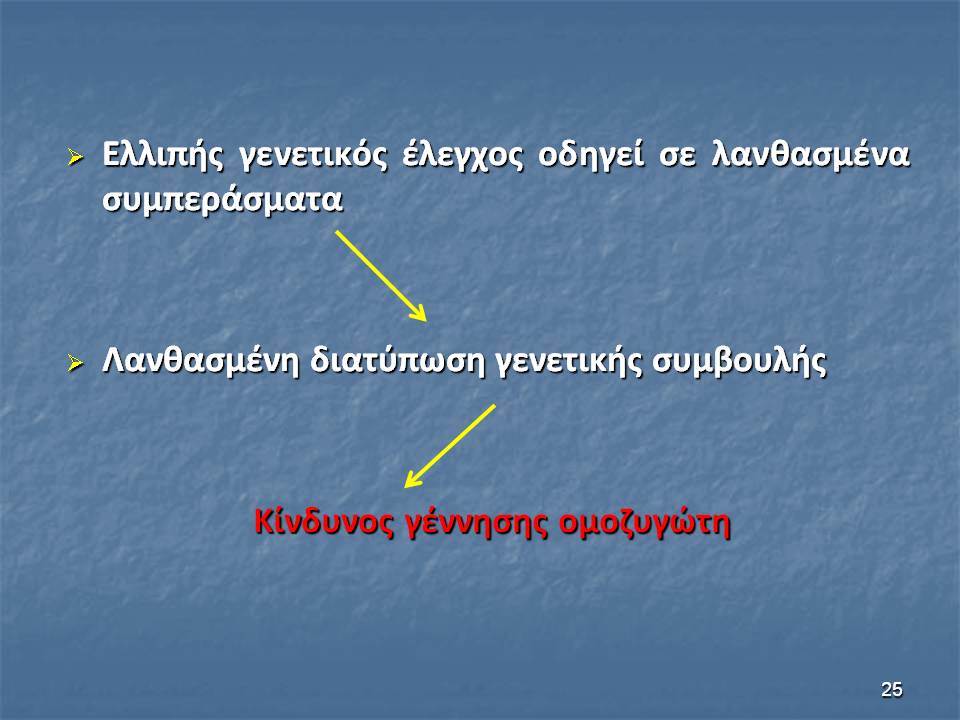 ➢ Ελλιπής γενετικός έλεγχος οδηγεί σε λανθασμένα συμπεράσματα

➢ Λανθασμένη διατύπωση γενετικής συμβουλής

Κίνδυνος γέννησης ομοζυγώτη

25